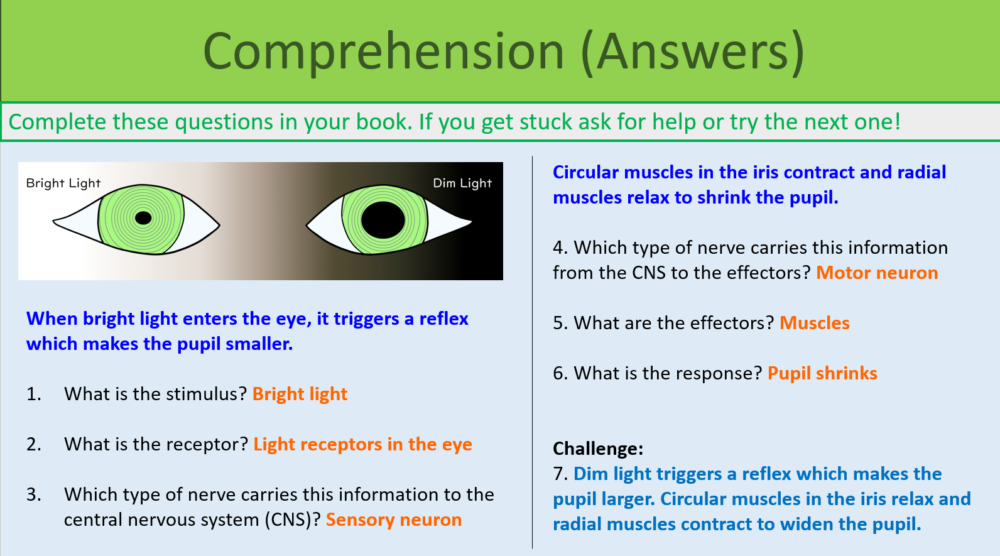 Comprehension (Answers)

Complete these questions in your book. If you get stuck ask for help or try the next one!

Bright Light

Dim Light

When bright light enters the eye, it triggers a reflex which makes the pupil smaller.

1. What is the stimulus? Bright light

2. What is the receptor? Light receptors in the eye

3. Which type of nerve carries this information to the central nervous system (CNS)? Sensory neuron

Circular muscles in the iris contract and radial muscles relax to shrink the pupil.

4. Which type of nerve carries this information from the CNS to the effectors? Motor neuron

5. What are the effectors? Muscles

6. What is the response? Pupil shrinks

Challenge:
7. Dim light triggers a reflex which makes the pupil larger. Circular muscles in the iris relax and radial muscles contract to widen the pupil.